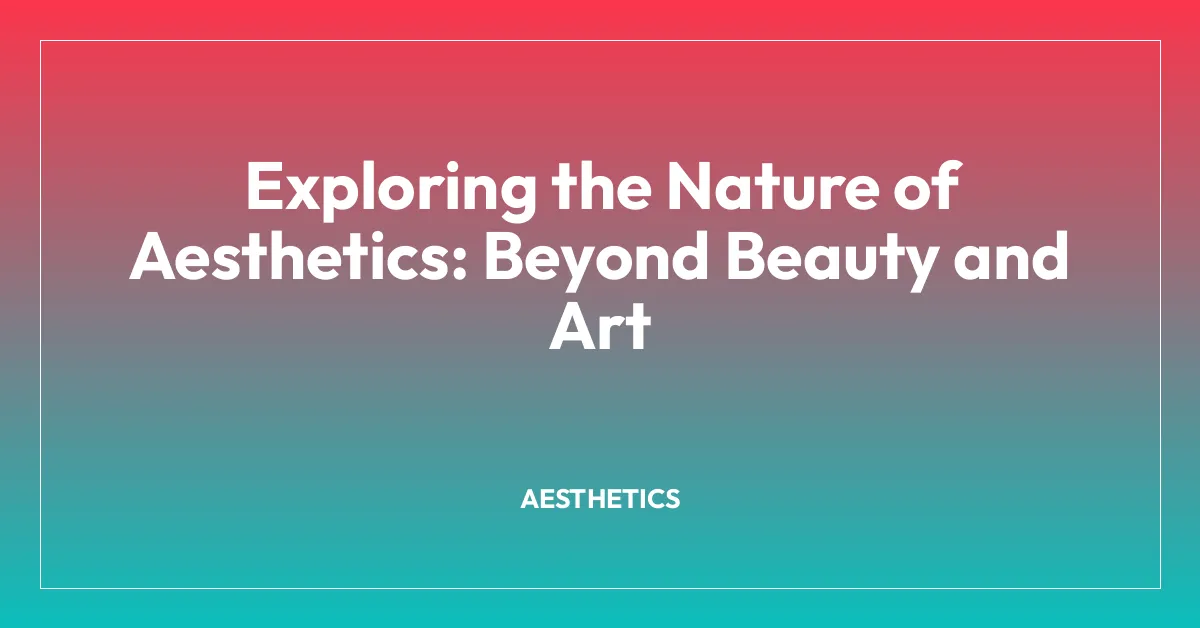 Exploring the Nature of Aesthetics: Beyond Beauty and Art

AESTHETICS